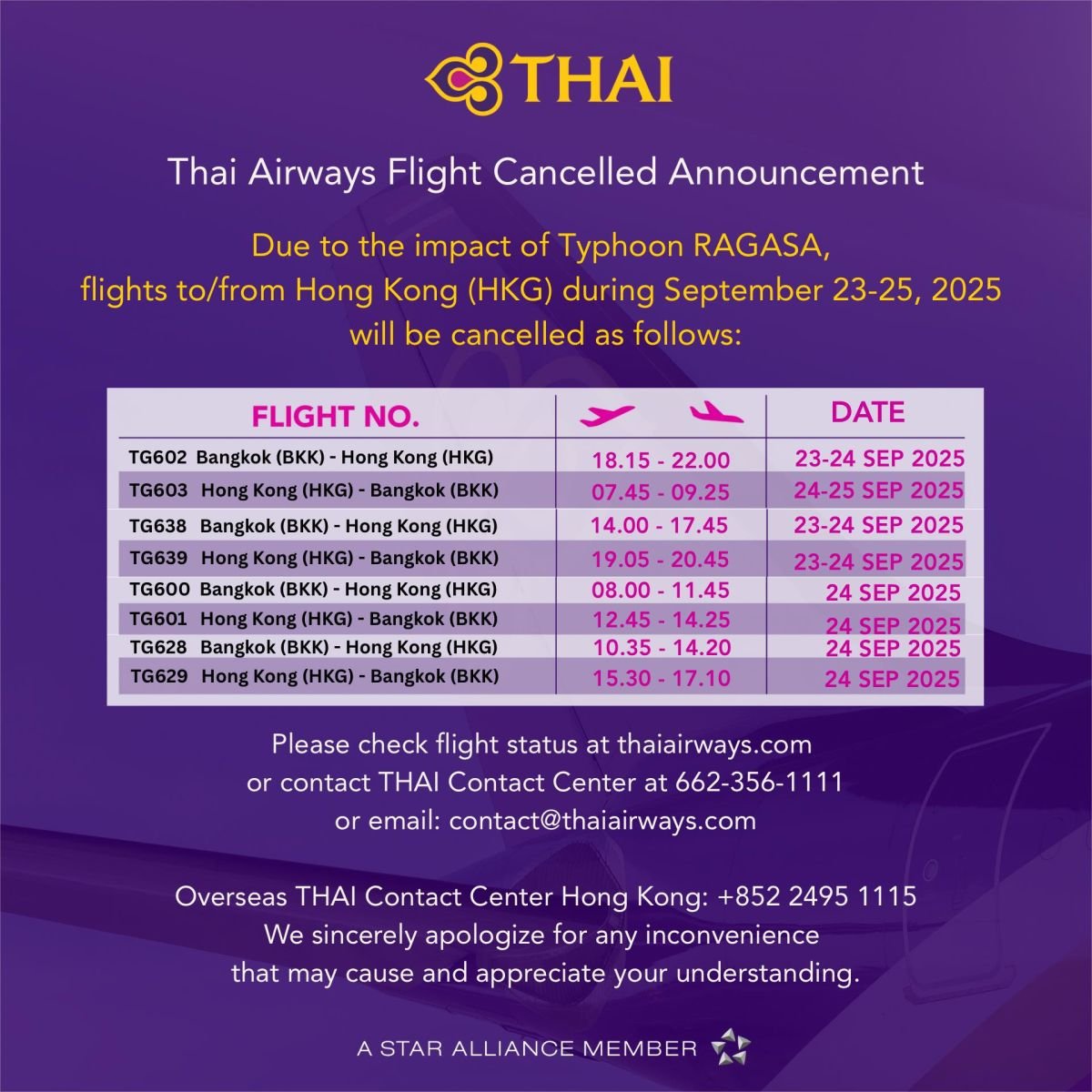 THAI

Thai Airways Flight Cancelled Announcement

Due to the impact of Typhoon RAGASA, flights to/from Hong Kong (HKG) during September 23-25, 2025 will be cancelled as follows:

| FLIGHT NO. | | DATE |
|---|---|---|
| TG602 Bangkok (BKK) - Hong Kong (HKG) | 18.15 - 22.00 | 23-24 SEP 2025 |
| TG603 Hong Kong (HKG) - Bangkok (BKK) | 07.45 - 09.25 | 24-25 SEP 2025 |
| TG638 Bangkok (BKK) - Hong Kong (HKG) | 14.00 - 17.45 | 23-24 SEP 2025 |
| TG639 Hong Kong (HKG) - Bangkok (BKK) | 19.05 - 20.45 | 23-24 SEP 2025 |
| TG600 Bangkok (BKK) - Hong Kong (HKG) | 08.00 - 11.45 | 24 SEP 2025 |
| TG601 Hong Kong (HKG) - Bangkok (BKK) | 12.45 - 14.25 | 24 SEP 2025 |
| TG628 Bangkok (BKK) - Hong Kong (HKG) | 10.35 - 14.20 | 24 SEP 2025 |
| TG629 Hong Kong (HKG) - Bangkok (BKK) | 15.30 - 17.10 | 24 SEP 2025 |

Please check flight status at thaiairways.com or contact THAI Contact Center at 662-356-1111 or email: contact@thaiairways.com

Overseas THAI Contact Center Hong Kong: +852 2495 1115
We sincerely apologize for any inconvenience that may cause and appreciate your understanding.

A STAR ALLIANCE MEMBER